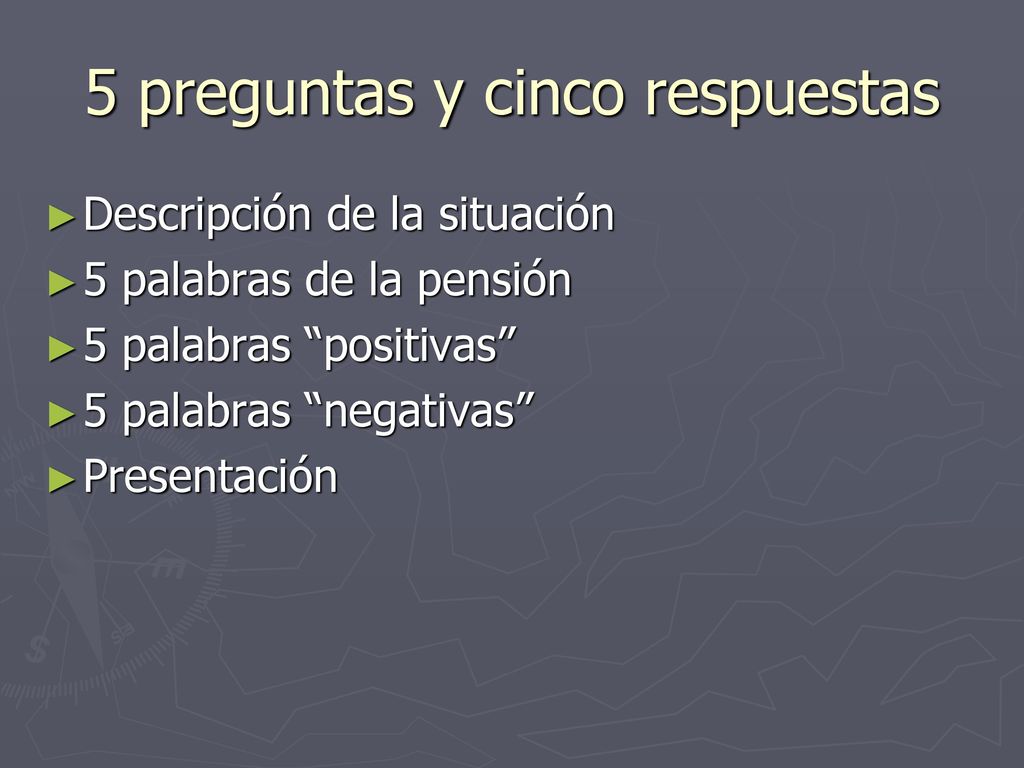 5 preguntas y cinco respuestas

►Descripción de la situación
►5 palabras de la pensión
►5 palabras “positivas”
►5 palabras “negativas”
►Presentación